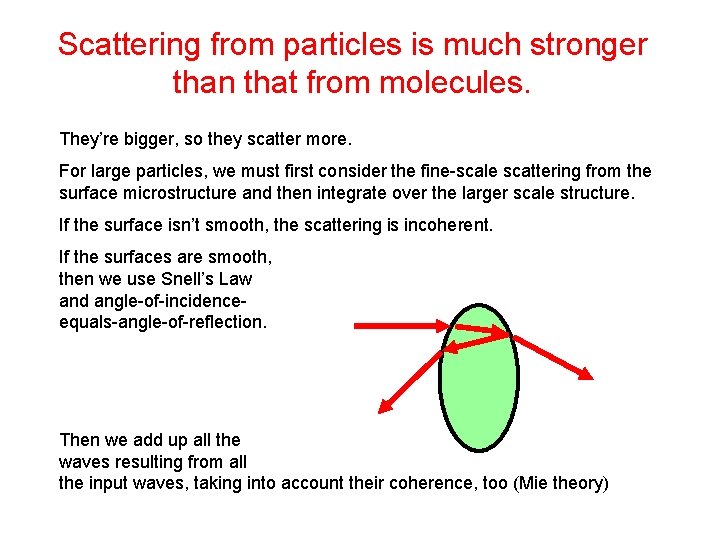 Scattering from particles is much stronger than that from molecules.

They're bigger, so they scatter more.

For large particles, we must first consider the fine-scale scattering from the surface microstructure and then integrate over the larger scale structure.

If the surface isn't smooth, the scattering is incoherent.

If the surfaces are smooth, then we use Snell's Law and angle-of-incidence-equals-angle-of-reflection.

Then we add up all the waves resulting from all the input waves, taking into account their coherence, too (Mie theory)